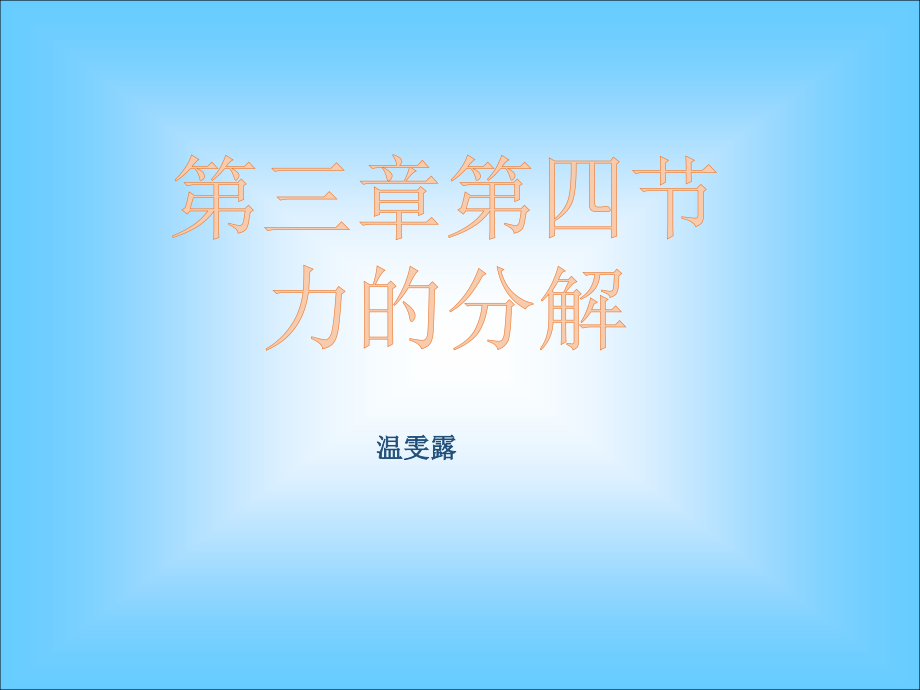 第三章第四节
力的分解

温雯露